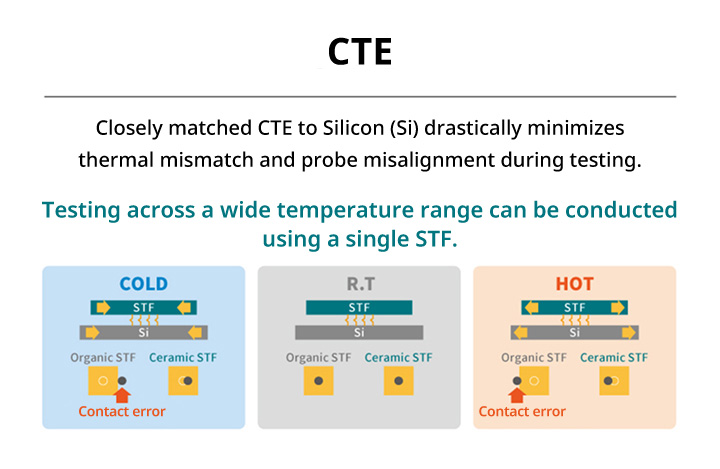 CTE

Closely matched CTE to Silicon (Si) drastically minimizes thermal mismatch and probe misalignment during testing.

Testing across a wide temperature range can be conducted using a single STF.

COLD

STF

Si

Organic STF Ceramic STF

Contact error

R.T

STF

Si

Organic STF Ceramic STF

HOT

STF

Si

Organic STF Ceramic STF

Contact error